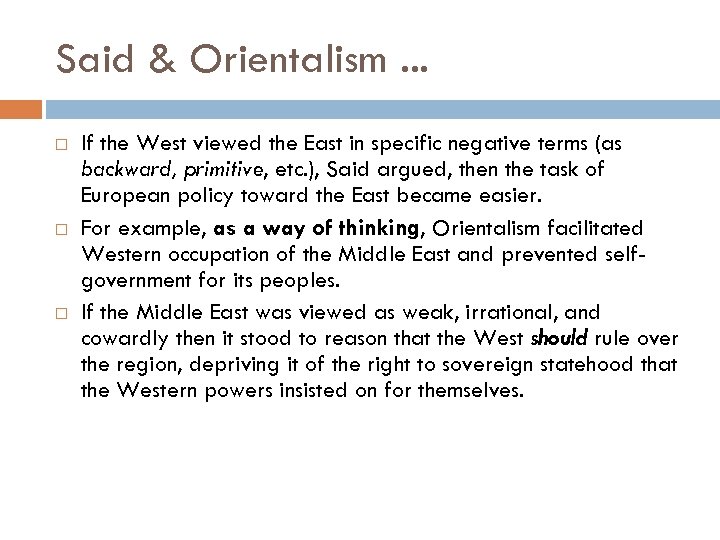 Said & Orientalism ...

□ If the West viewed the East in specific negative terms (as backward, primitive, etc.), Said argued, then the task of European policy toward the East became easier.

□ For example, as a way of thinking, Orientalism facilitated Western occupation of the Middle East and prevented self-government for its peoples.

□ If the Middle East was viewed as weak, irrational, and cowardly then it stood to reason that the West should rule over the region, depriving it of the right to sovereign statehood that the Western powers insisted on for themselves.